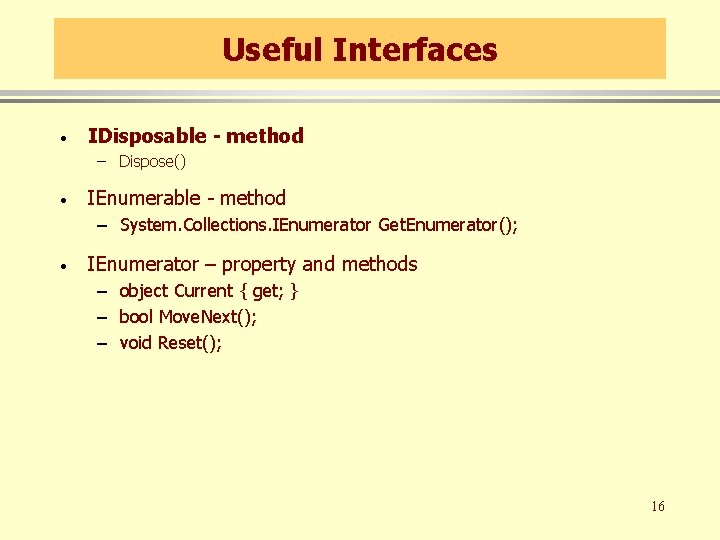 Useful Interfaces

• IDisposable - method
  – Dispose()

• IEnumerable - method
  – System.Collections.IEnumerator GetEnumerator();

• IEnumerator – property and methods
  – object Current { get; }
  – bool MoveNext();
  – void Reset();

16